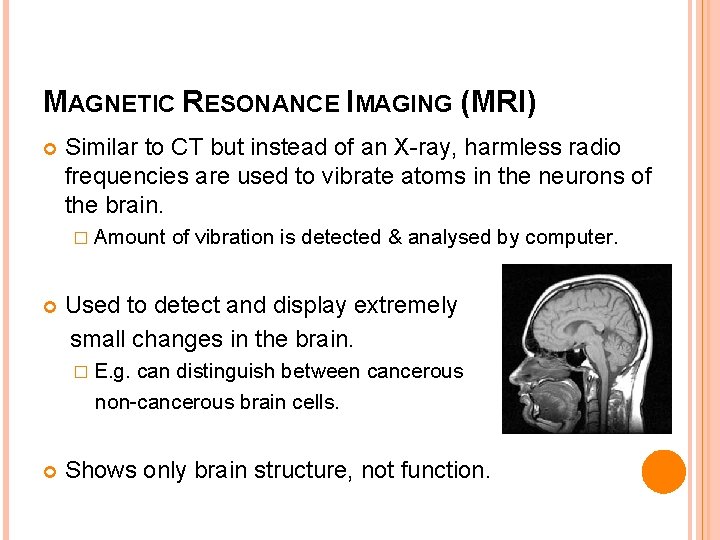 MAGNETIC RESONANCE IMAGING (MRI)

Similar to CT but instead of an X-ray, harmless radio frequencies are used to vibrate atoms in the neurons of the brain.

Amount of vibration is detected & analysed by computer.

Used to detect and display extremely small changes in the brain.

E.g. can distinguish between cancerous non-cancerous brain cells.

Shows only brain structure, not function.